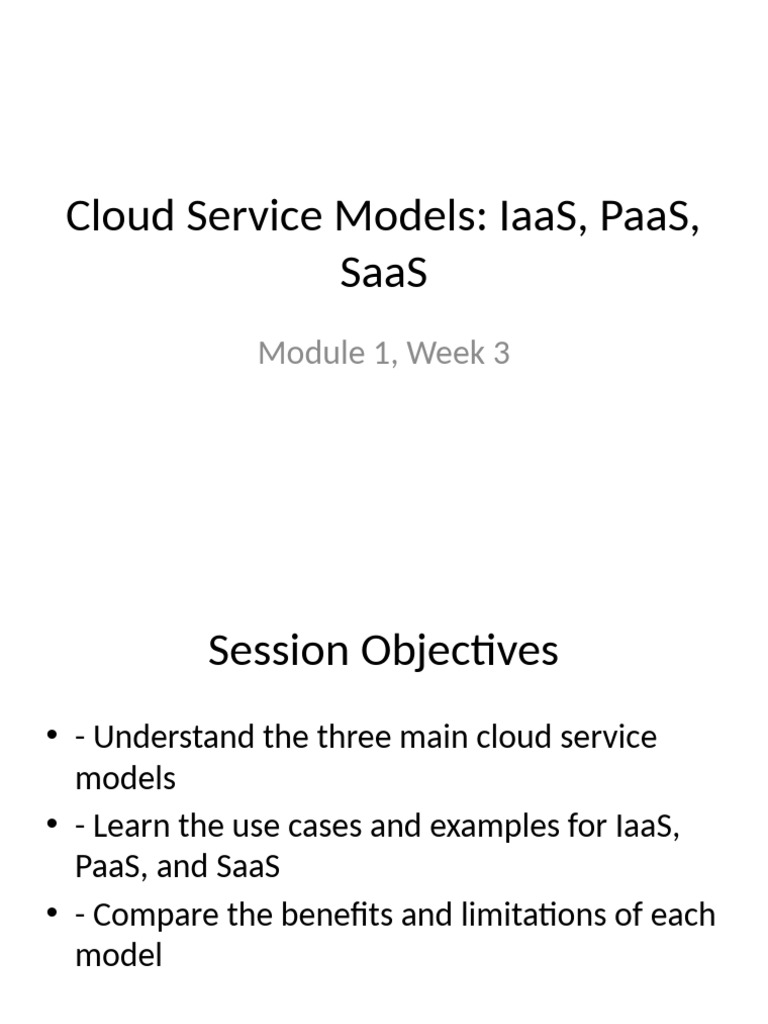 Cloud Service Models: IaaS, PaaS, SaaS

Module 1, Week 3

Session Objectives

• - Understand the three main cloud service models
• - Learn the use cases and examples for IaaS, PaaS, and SaaS
• - Compare the benefits and limitations of each model